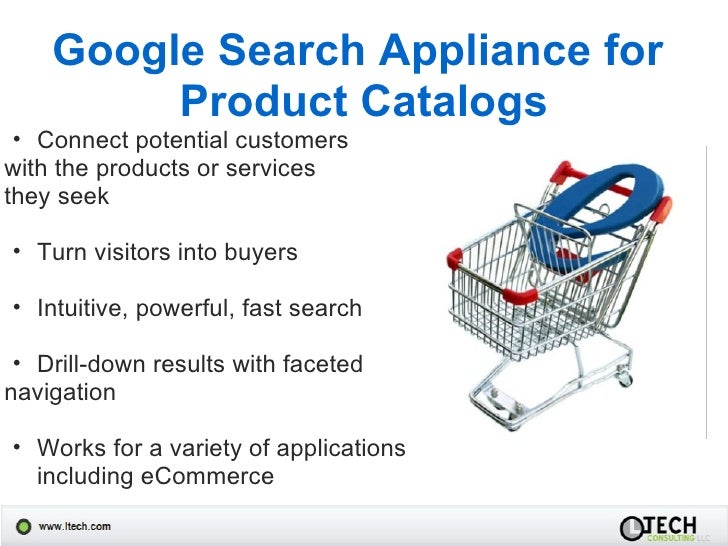 Google Search Appliance for Product Catalogs

• Connect potential customers with the products or services they seek

• Turn visitors into buyers

• Intuitive, powerful, fast search

• Drill-down results with faceted navigation

• Works for a variety of applications including eCommerce

www.ltech.com

LTECH CONSULTING LLC